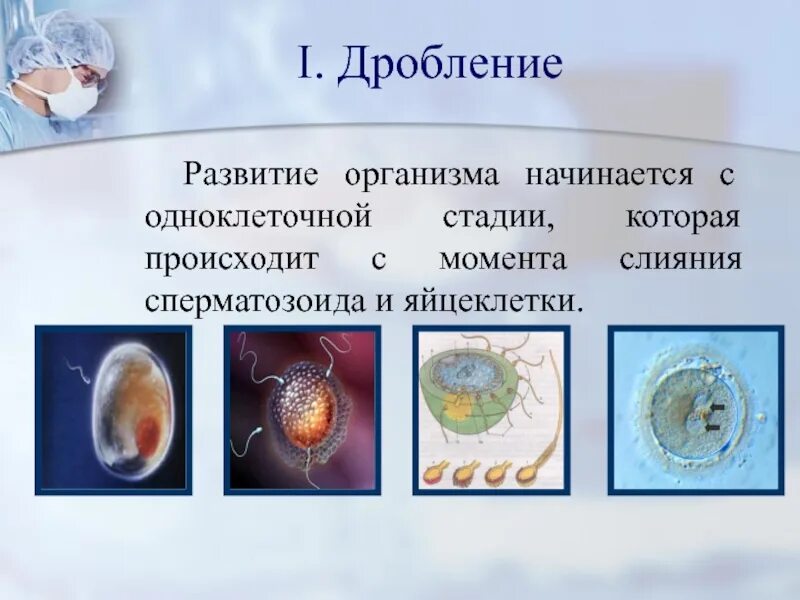 I. Дробление

Развитие организма начинается с одноклеточной стадии, которая происходит с момента слияния сперматозоида и яйцеклетки.